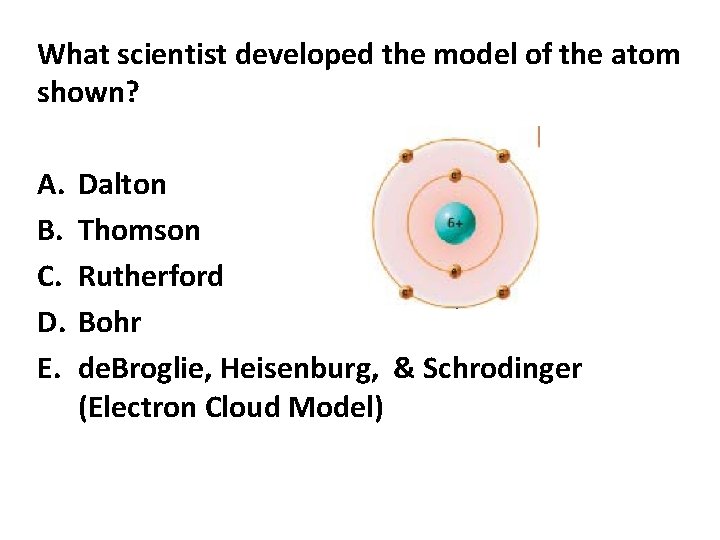 What scientist developed the model of the atom shown?

A. Dalton
B. Thomson
C. Rutherford
D. Bohr
E. deBroglie, Heisenburg, & Schrodinger (Electron Cloud Model)

6+